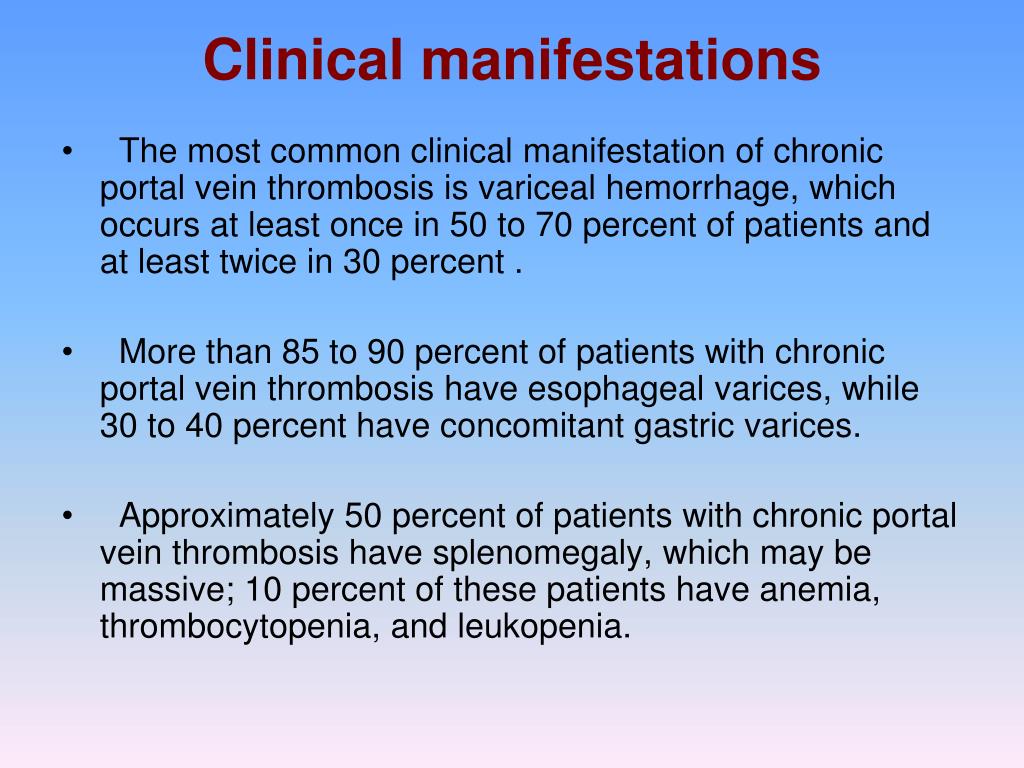 Clinical manifestations

• The most common clinical manifestation of chronic portal vein thrombosis is variceal hemorrhage, which occurs at least once in 50 to 70 percent of patients and at least twice in 30 percent .

• More than 85 to 90 percent of patients with chronic portal vein thrombosis have esophageal varices, while 30 to 40 percent have concomitant gastric varices.

• Approximately 50 percent of patients with chronic portal vein thrombosis have splenomegaly, which may be massive; 10 percent of these patients have anemia, thrombocytopenia, and leukopenia.